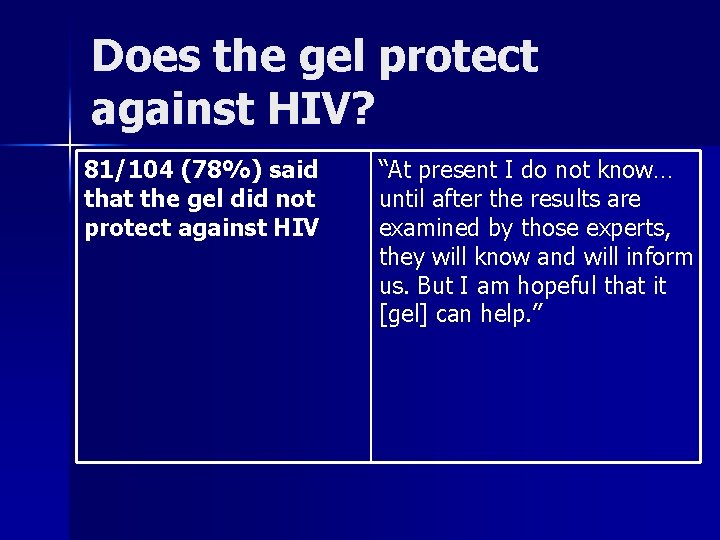 Does the gel protect against HIV?

| 81/104 (78%) said that the gel did not protect against HIV | “At present I do not know… until after the results are examined by those experts, they will know and will inform us. But I am hopeful that it [gel] can help.” |
|---|---|